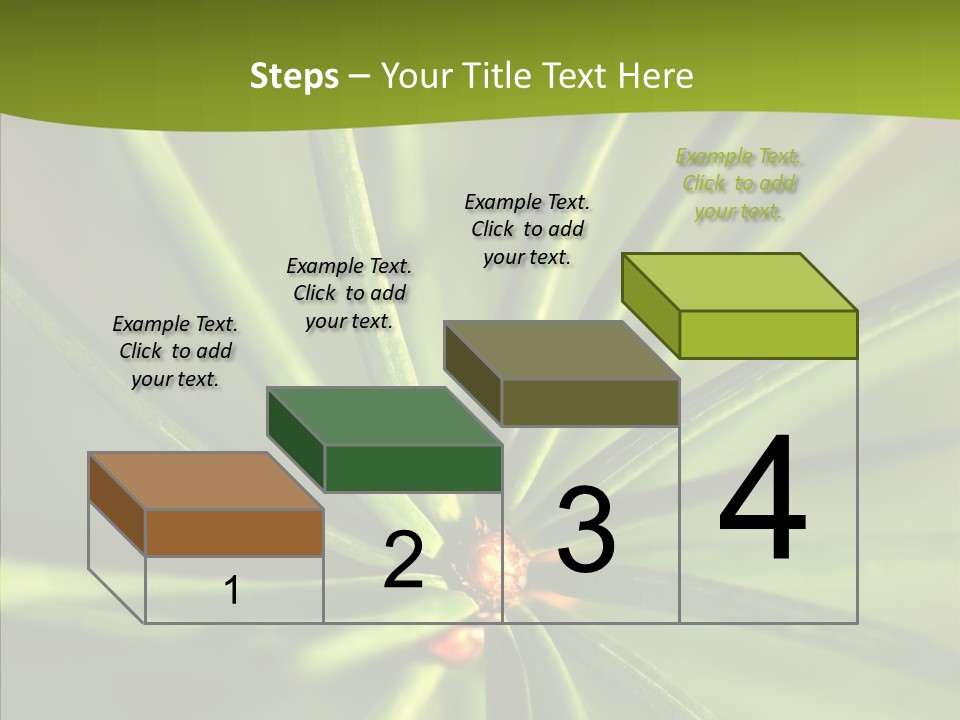 Steps – Your Title Text Here

Example Text. Click to add your text.

Example Text. Click to add your text.

Example Text. Click to add your text.

Example Text. Click to add your text.

1

2

3

4